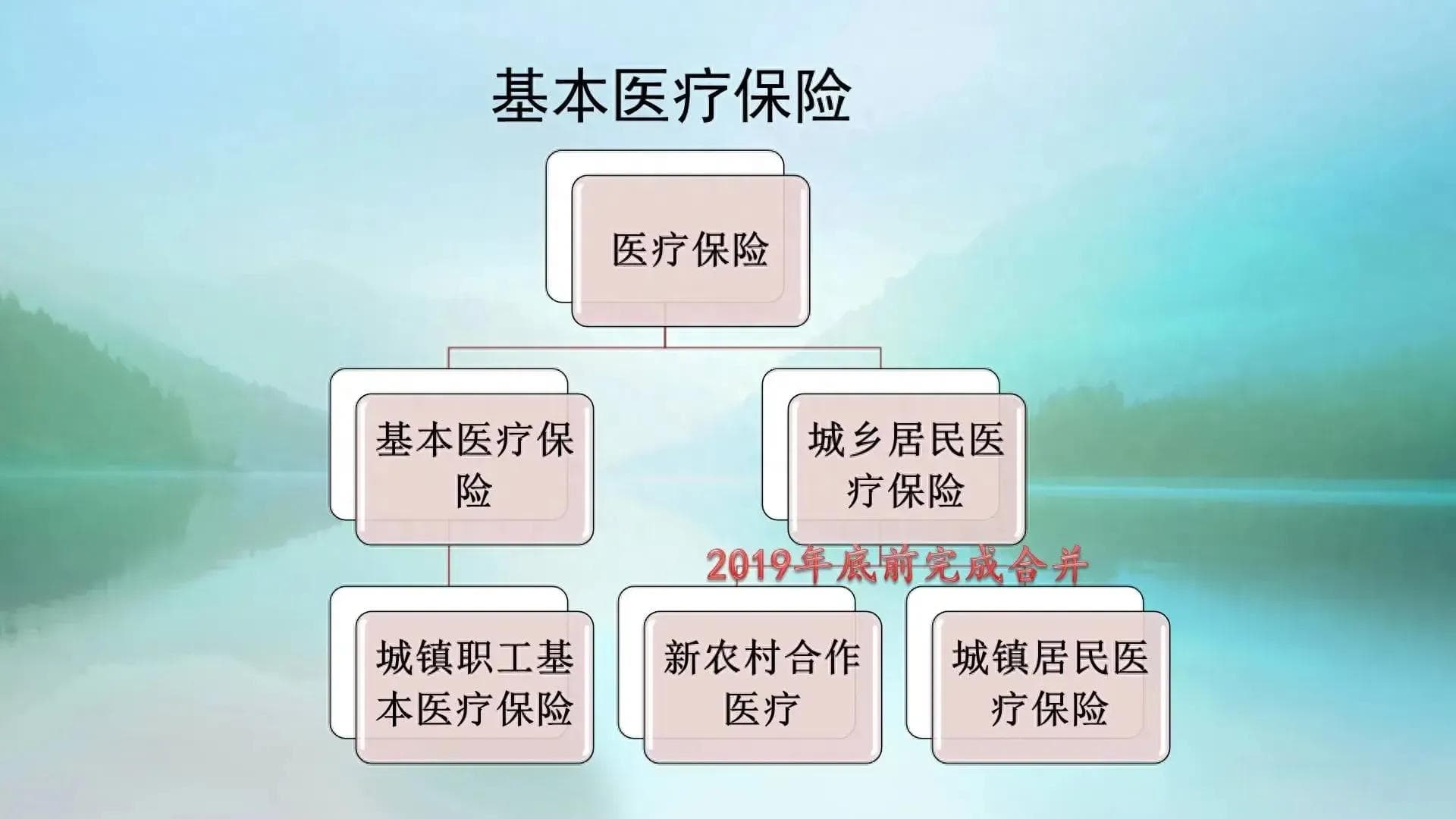 基本医疗保险

医疗保险

基本医疗保险

城乡居民医疗保险

2019年底前完成合并

城镇职工基本医疗保险

新农村合作医疗

城镇居民医疗保险